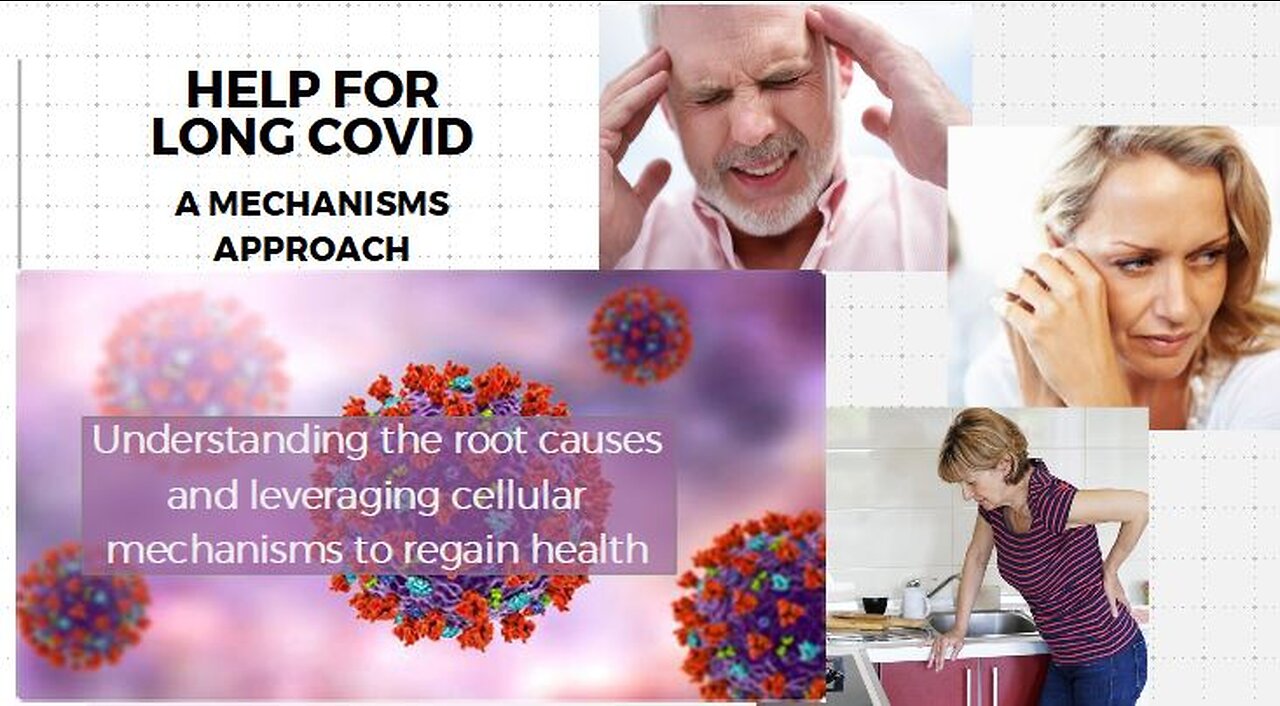 HELP FOR LONG COVID

A MECHANISMS APPROACH

Understanding the root causes and leveraging cellular mechanisms to regain health